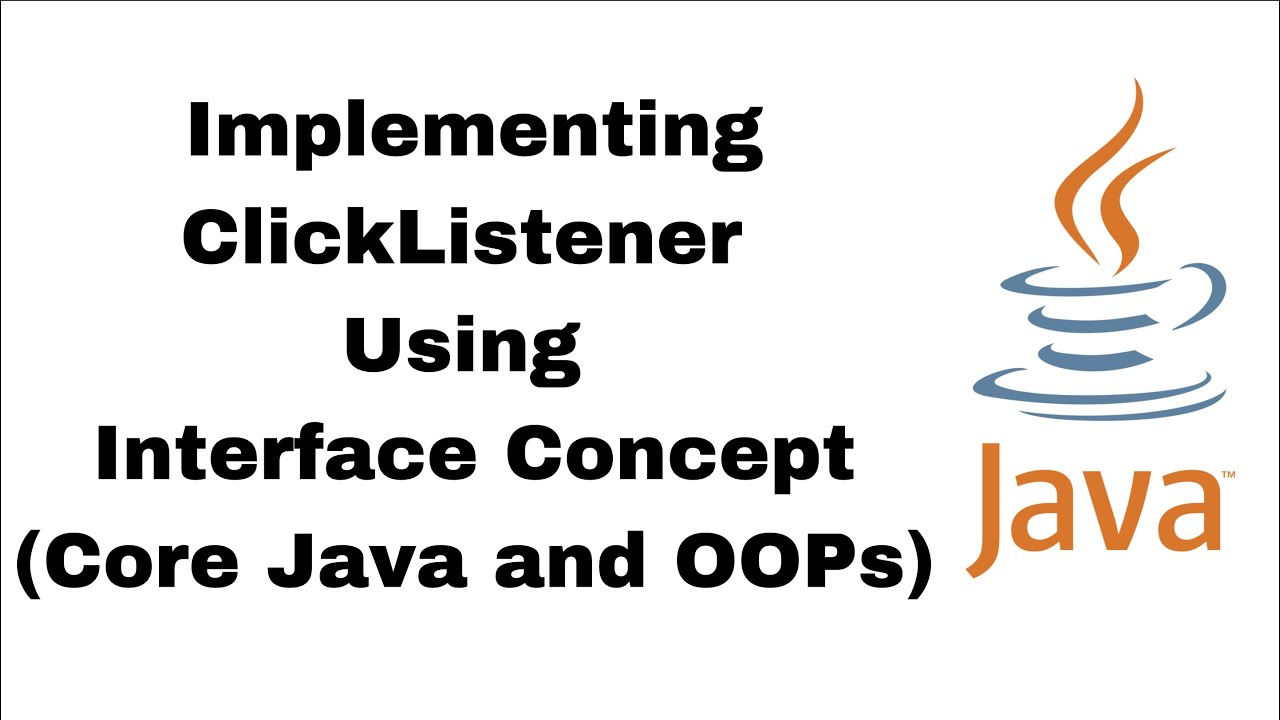 Implementing
ClickListener
Using
Interface Concept
(Core Java and OOPs)

Java™